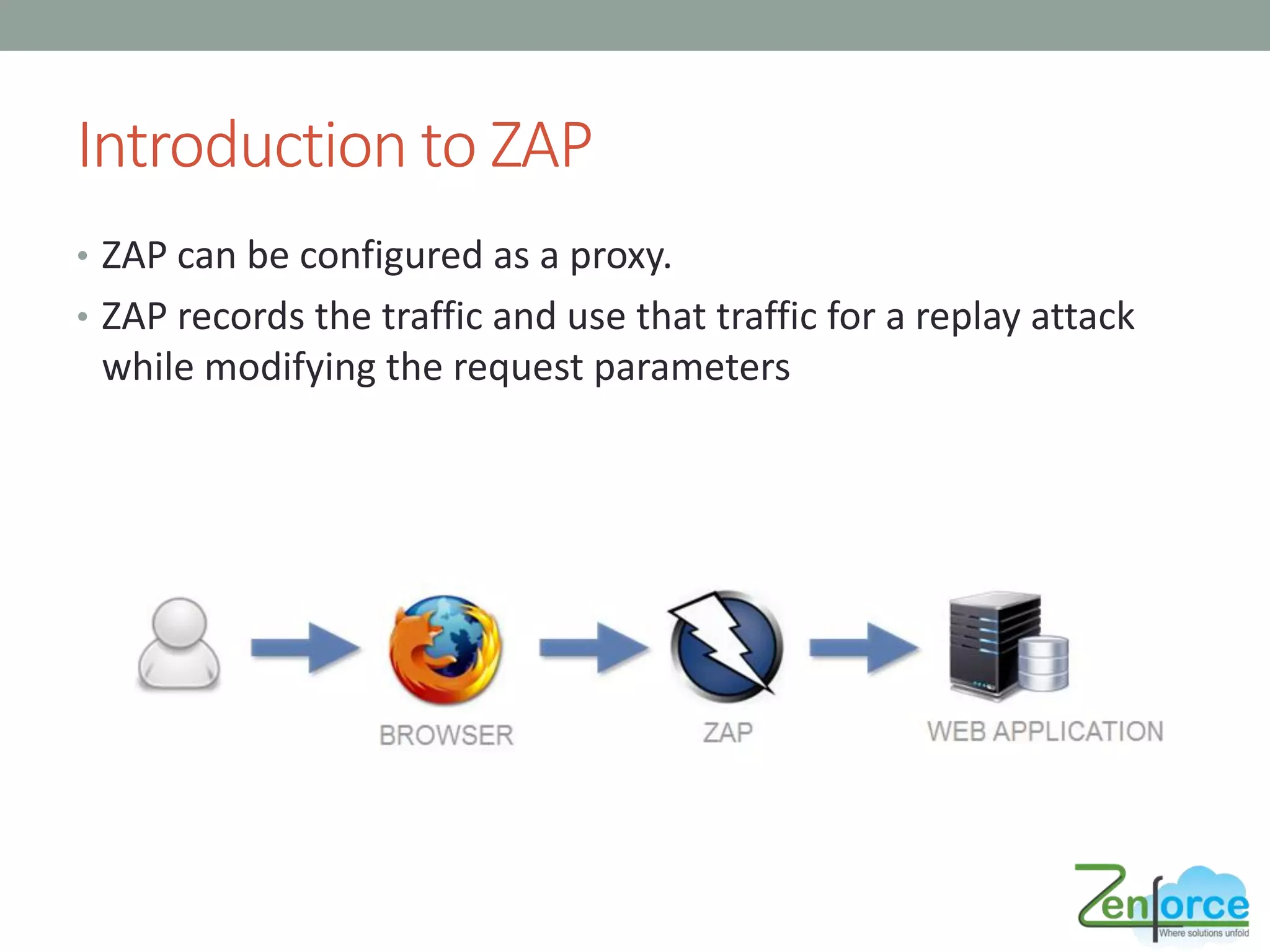 Introduction to ZAP

• ZAP can be configured as a proxy.
• ZAP records the traffic and use that traffic for a replay attack while modifying the request parameters

BROWSER
ZAP
WEB APPLICATION

Zenforce
Where solutions unfold